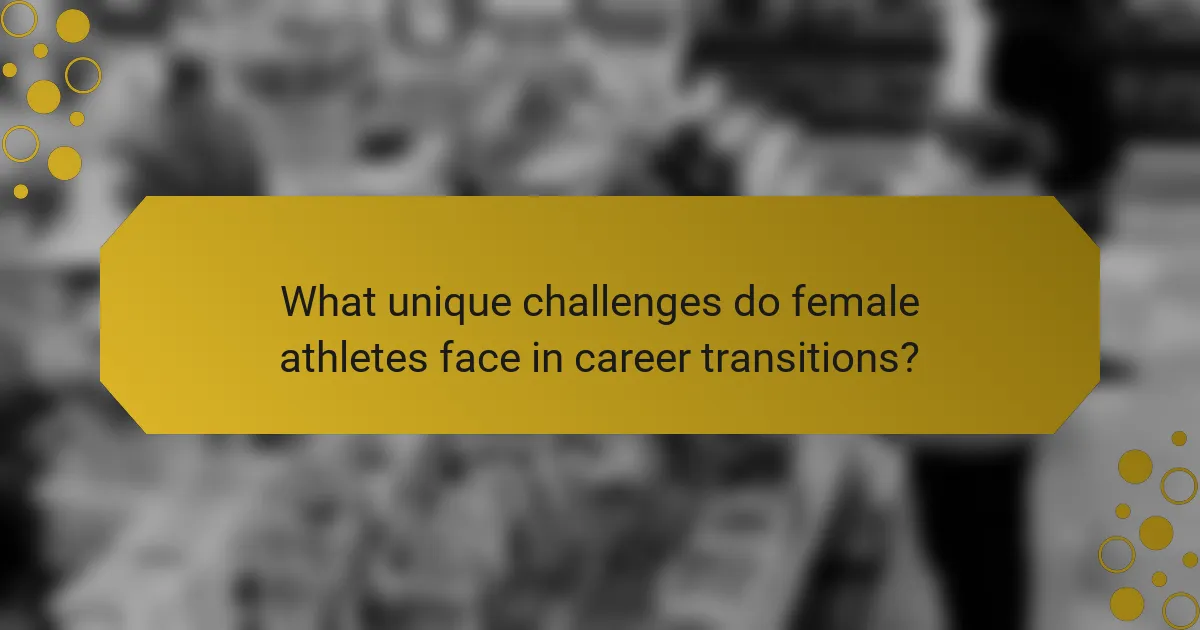 What unique challenges do female athletes face in career transitions?